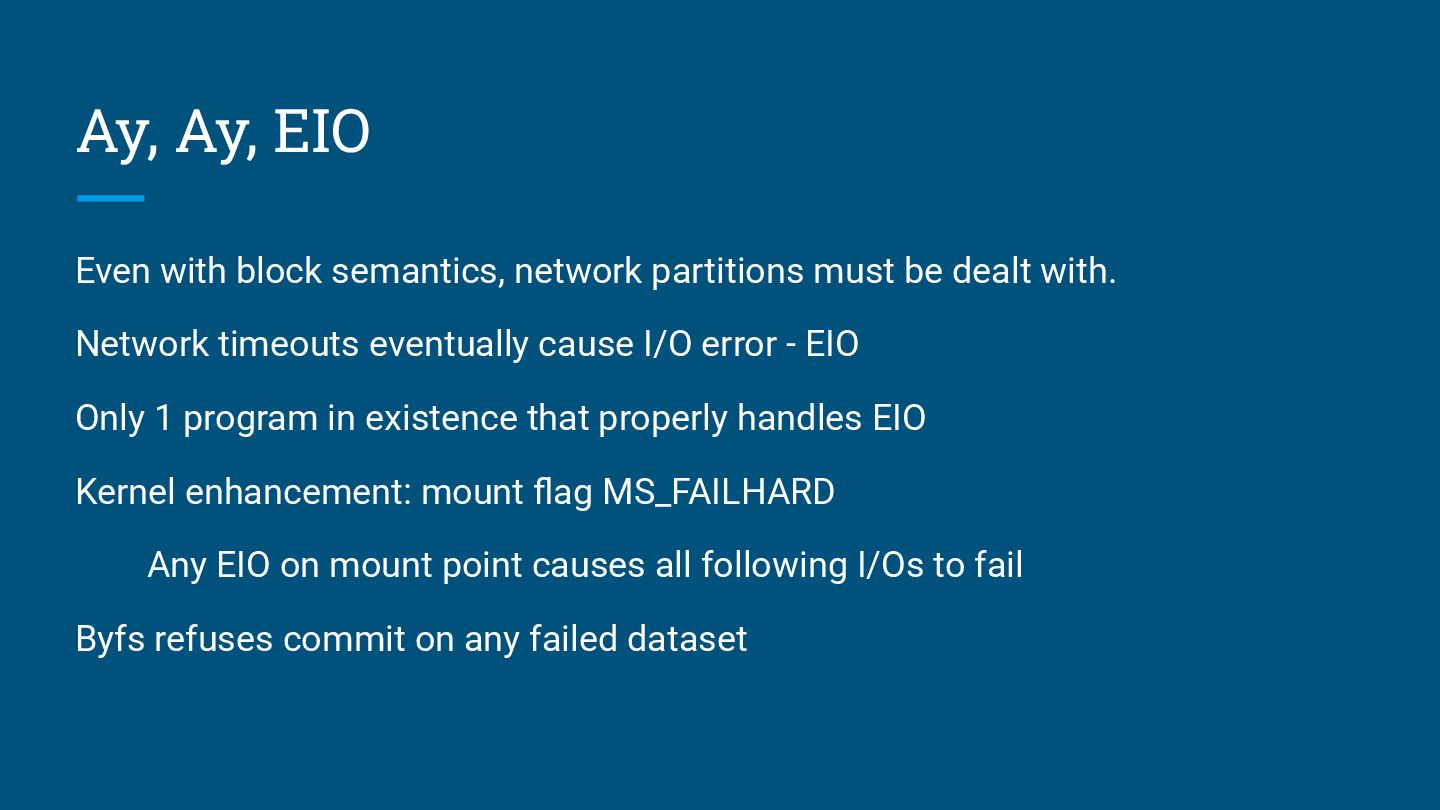 Ay, Ay, EIO

Even with block semantics, network partitions must be dealt with.

Network timeouts eventually cause I/O error - EIO

Only 1 program in existence that properly handles EIO

Kernel enhancement: mount flag MS_FAILHARD

Any EIO on mount point causes all following I/Os to fail

Byfs refuses commit on any failed dataset